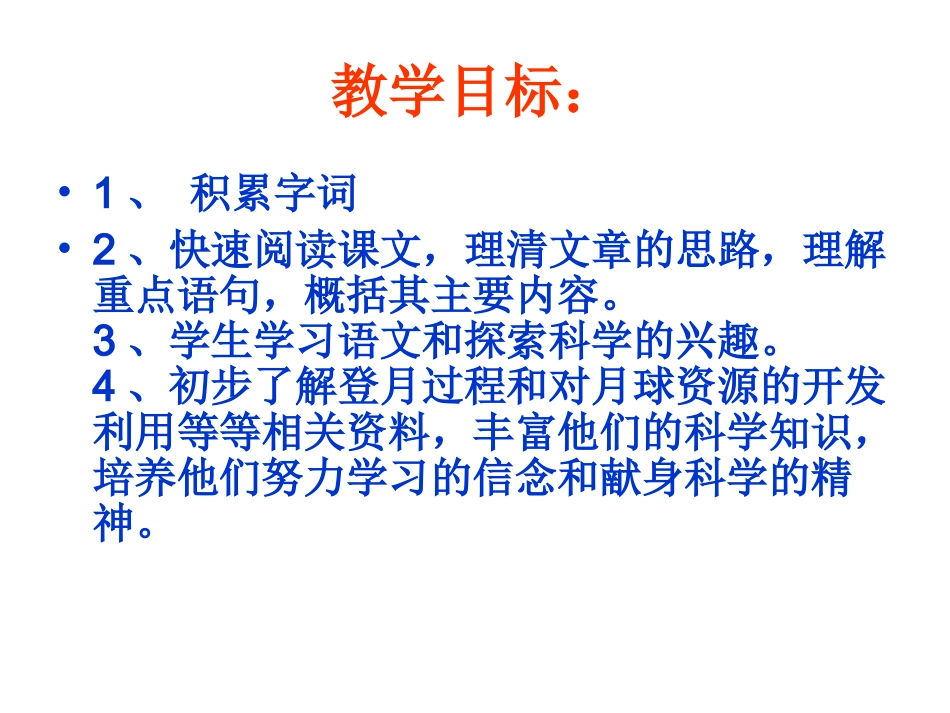 教学目标：

• 1、 积累字词

• 2、快速阅读课文，理清文章的思路，理解重点语句，概括其主要内容。
3、学生学习语文和探索科学的兴趣。
4、初步了解登月过程和对月球资源的开发利用等等相关资料，丰富他们的科学知识，培养他们努力学习的信念和献身科学的精神。